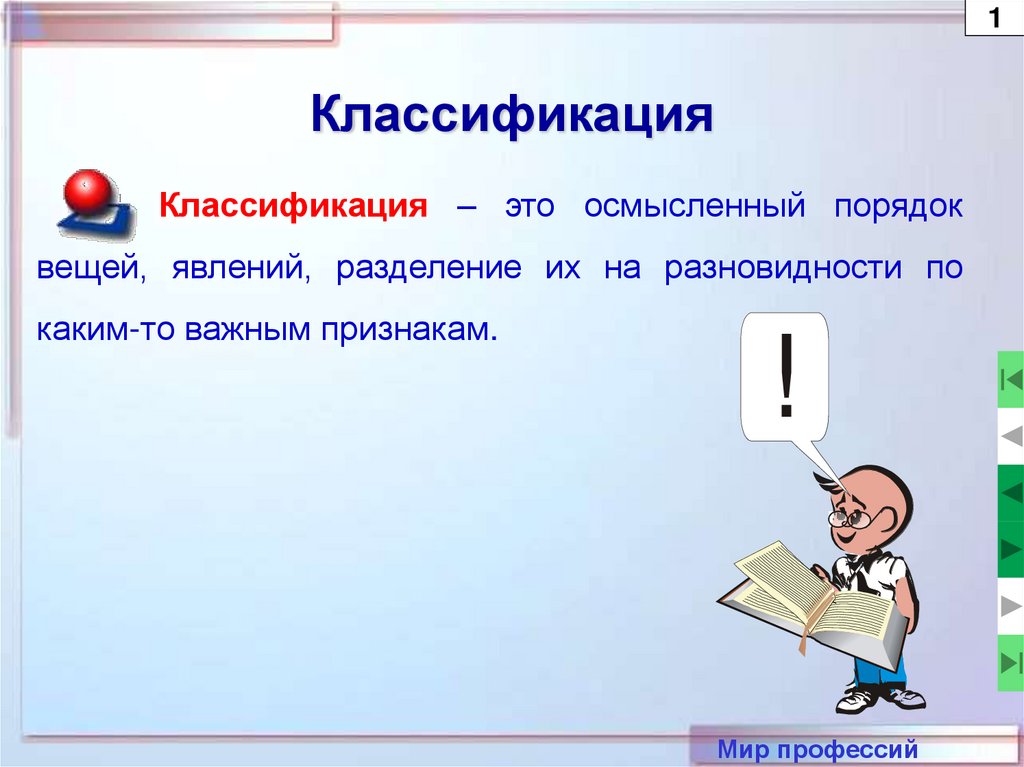 1

Классификация

Классификация – это осмысленный порядок вещей, явлений, разделение их на разновидности по каким-то важным признакам.

!

Мир профессий